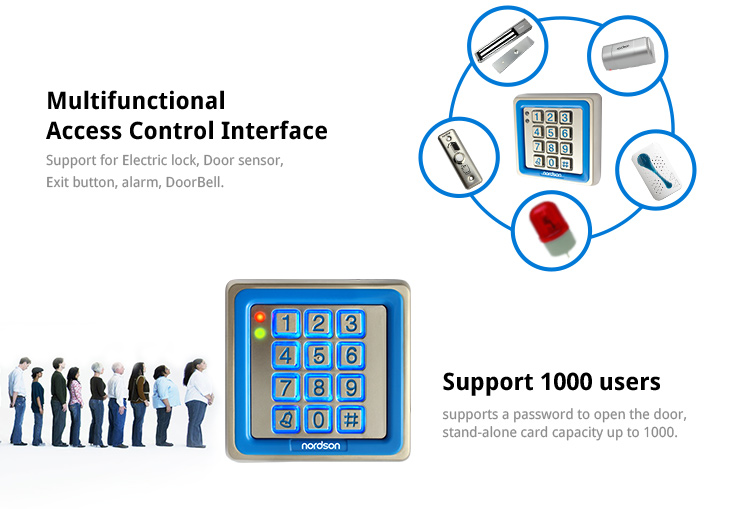 Multifunctional
Access Control Interface

Support for Electric lock, Door sensor, Exit button, alarm, DoorBell.

1 2 3
4 5 6
7 8 9
0 #
nordson

1 2 3
4 5 6
7 8 9
0 #
nordson

Support 1000 users

supports a password to open the door, stand-alone card capacity up to 1000.